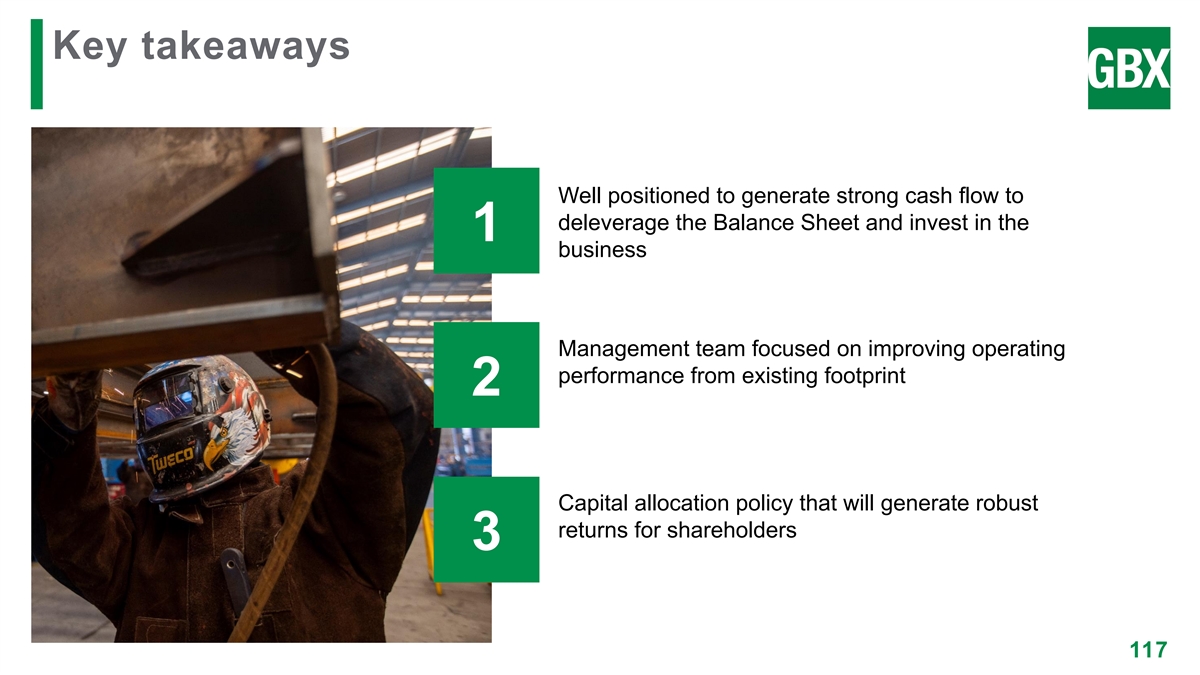 Key takeaways

GBX

TWECO

1

Well positioned to generate strong cash flow to deleverage the Balance Sheet and invest in the business

2

Management team focused on improving operating performance from existing footprint

3

Capital allocation policy that will generate robust returns for shareholders

117